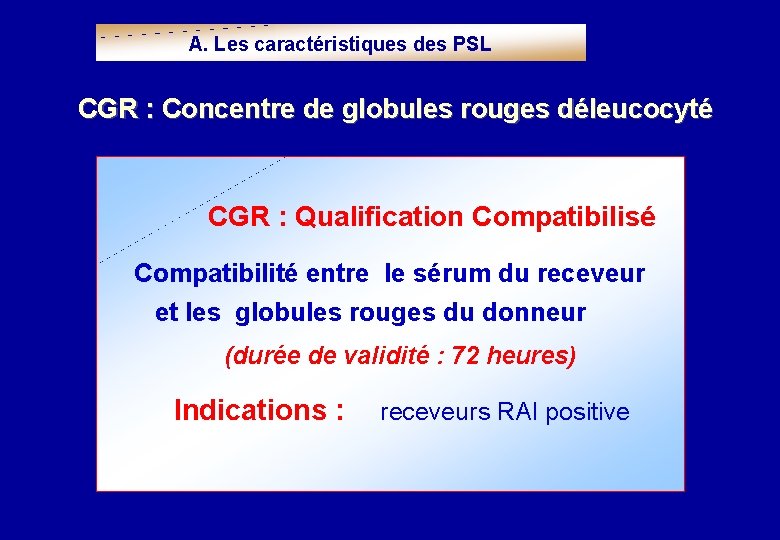 A. Les caractéristiques des PSL

CGR : Concentre de globules rouges déleucocyté

CGR : Qualification Compatibilisé

Compatibilité entre le sérum du receveur et les globules rouges du donneur

(durée de validité : 72 heures)

Indications : receveurs RAI positive